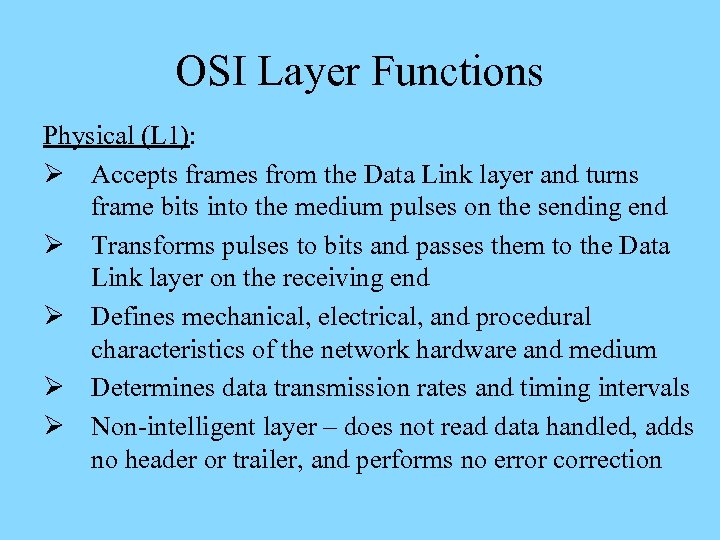 OSI Layer Functions

Physical (L1):

➢ Accepts frames from the Data Link layer and turns frame bits into the medium pulses on the sending end

➢ Transforms pulses to bits and passes them to the Data Link layer on the receiving end

➢ Defines mechanical, electrical, and procedural characteristics of the network hardware and medium

➢ Determines data transmission rates and timing intervals

➢ Non-intelligent layer – does not read data handled, adds no header or trailer, and performs no error correction